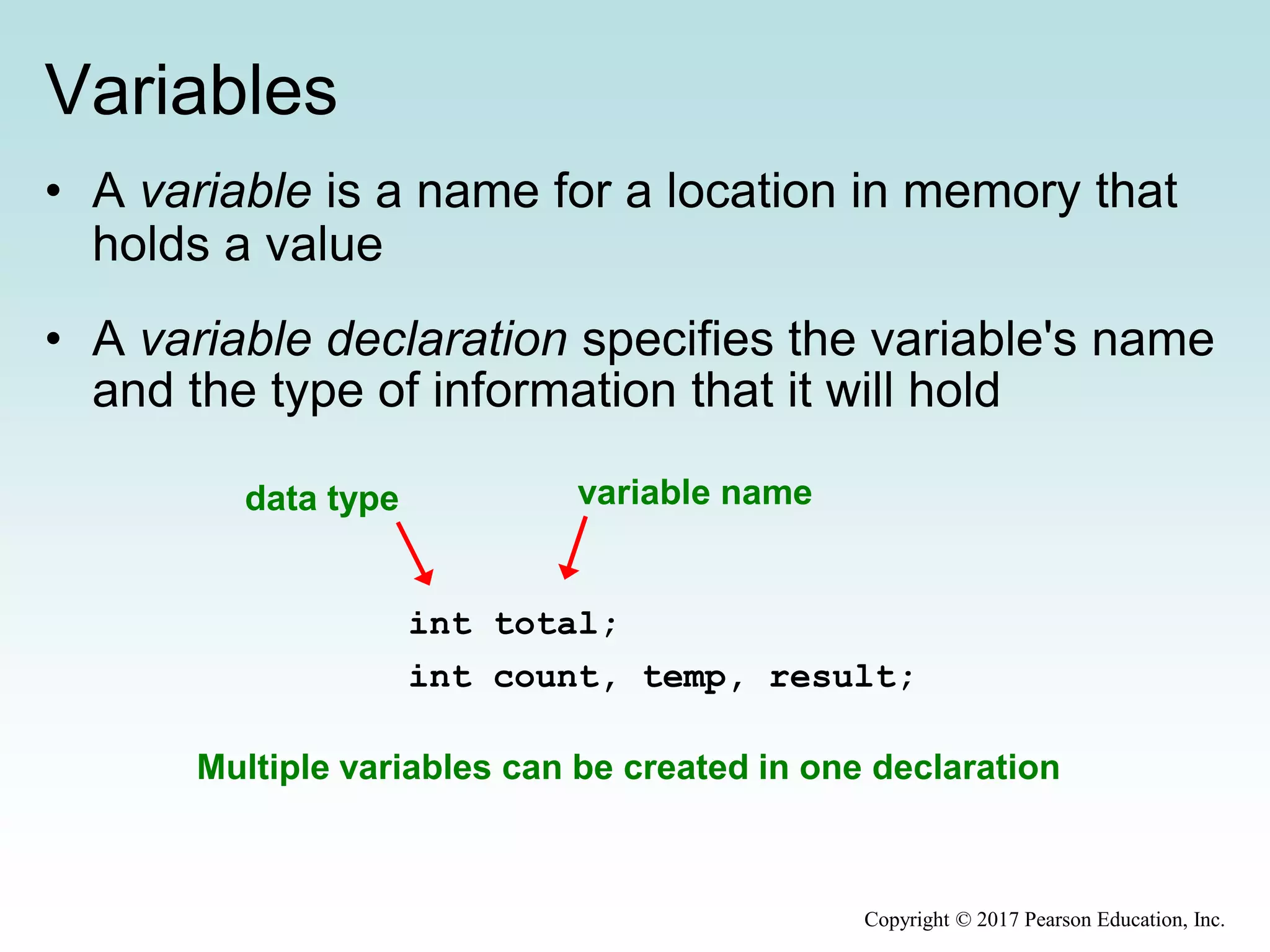 Variables

• A variable is a name for a location in memory that holds a value

• A variable declaration specifies the variable's name and the type of information that it will hold

data type

variable name

int total;

int count, temp, result;

Multiple variables can be created in one declaration

Copyright © 2017 Pearson Education, Inc.